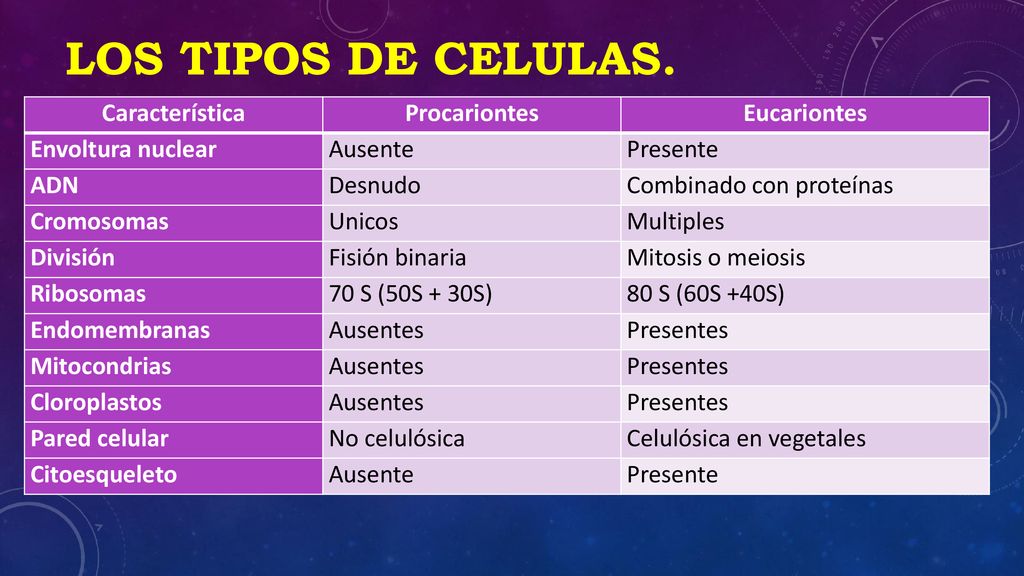 LOS TIPOS DE CELULAS.

| Característica | Procariontes | Eucariontes |
|---|---|---|
| Envoltura nuclear | Ausente | Presente |
| ADN | Desnudo | Combinado con proteínas |
| Cromosomas | Unicos | Multiples |
| División | Fisión binaria | Mitosis o meiosis |
| Ribosomas | 70 S (50S + 30S) | 80 S (60S +40S) |
| Endomembranas | Ausentes | Presentes |
| Mitocondrias | Ausentes | Presentes |
| Cloroplastos | Ausentes | Presentes |
| Pared celular | No celulósica | Celulósica en vegetales |
| Citoesqueleto | Ausente | Presente |